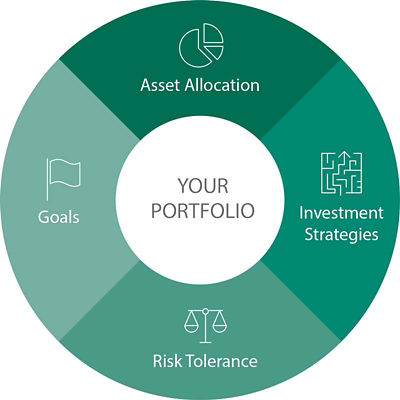 Asset Allocation

Goals

YOUR PORTFOLIO

Investment Strategies

Risk Tolerance